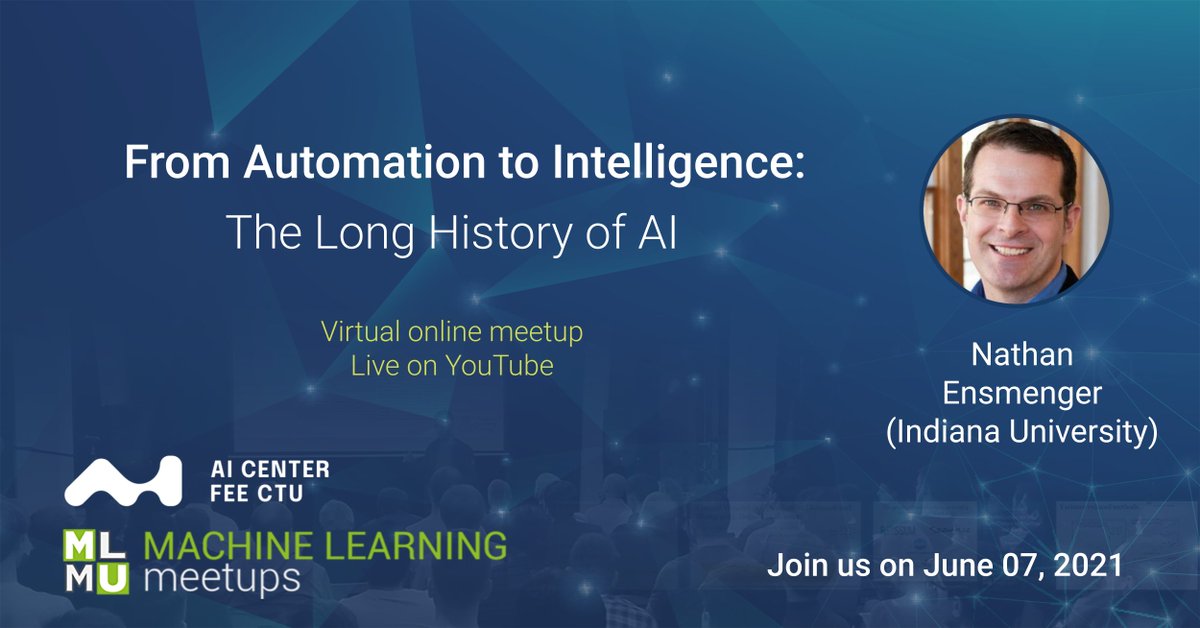 From Automation to Intelligence:
The Long History of AI

Virtual online meetup
Live on YouTube

Nathan
Ensmenger
(Indiana University)

AI CENTER
FEE CTU

ML
MU
MACHINE LEARNING
meetups

Join us on June 07, 2021